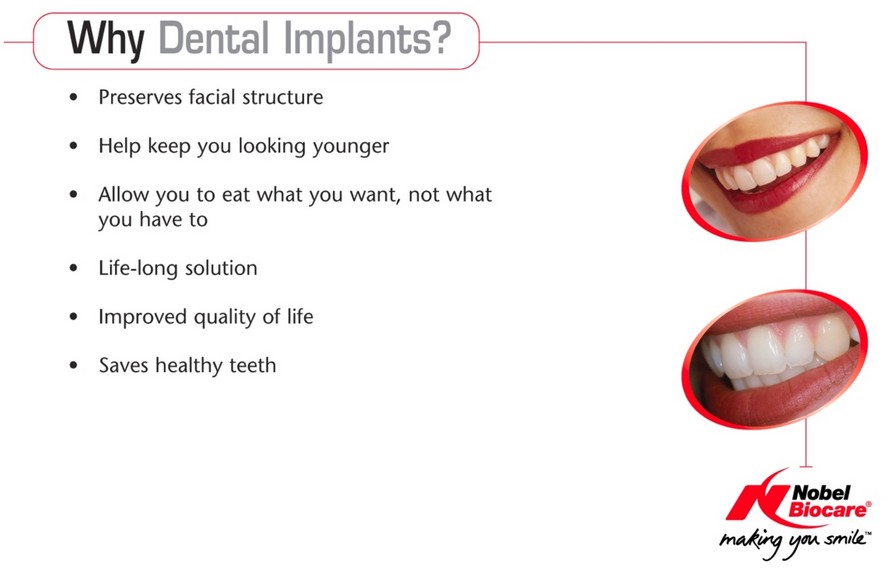 Why Dental Implants?

• Preserves facial structure

• Help keep you looking younger

• Allow you to eat what you want, not what you have to

• Life-long solution

• Improved quality of life

• Saves healthy teeth

Nobel Biocare®
making you smile™